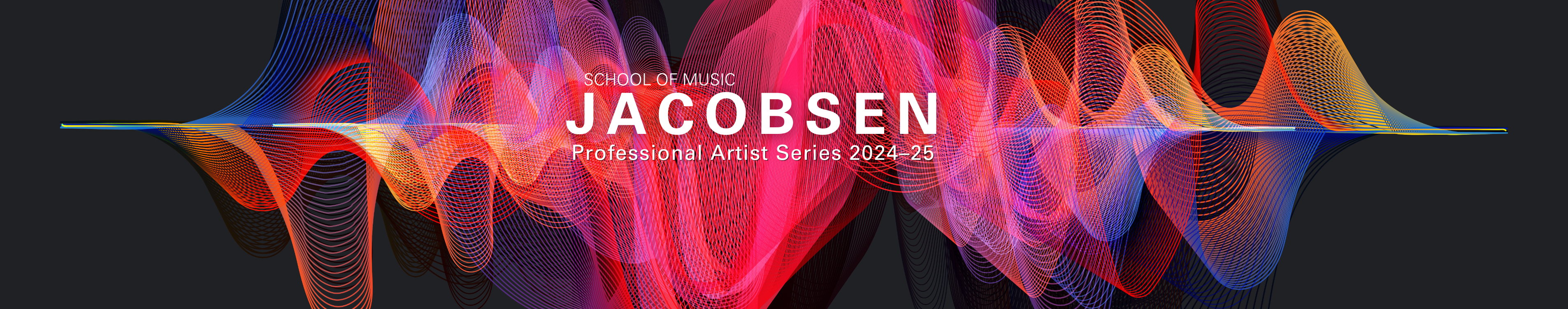 SCHOOL OF MUSIC
JACOBSEN
Professional Artist Series 2024–25